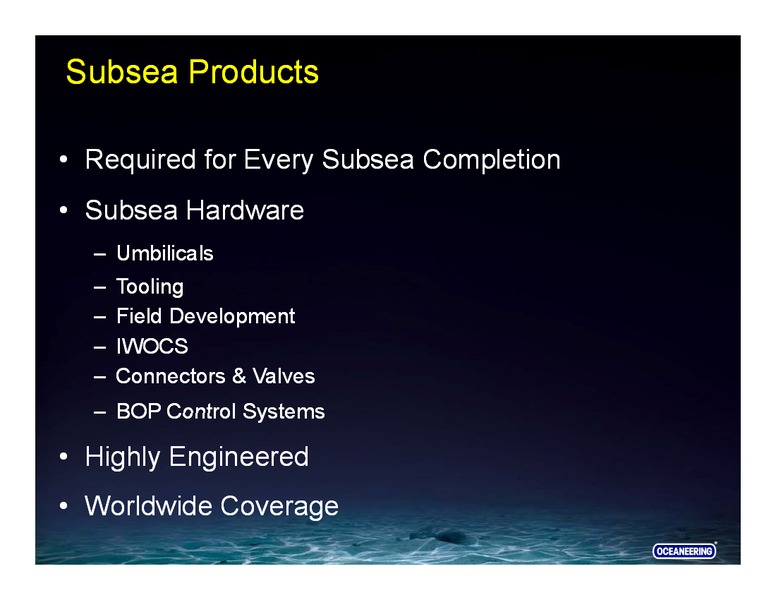 Subsea Products

• Required for Every Subsea Completion

• Subsea Hardware

– Umbilicals

– Tooling

– Field Development

– IWOCS

– Connectors & Valves

– BOP Control Systems

• Highly Engineered

• Worldwide Coverage

OCEANEERING